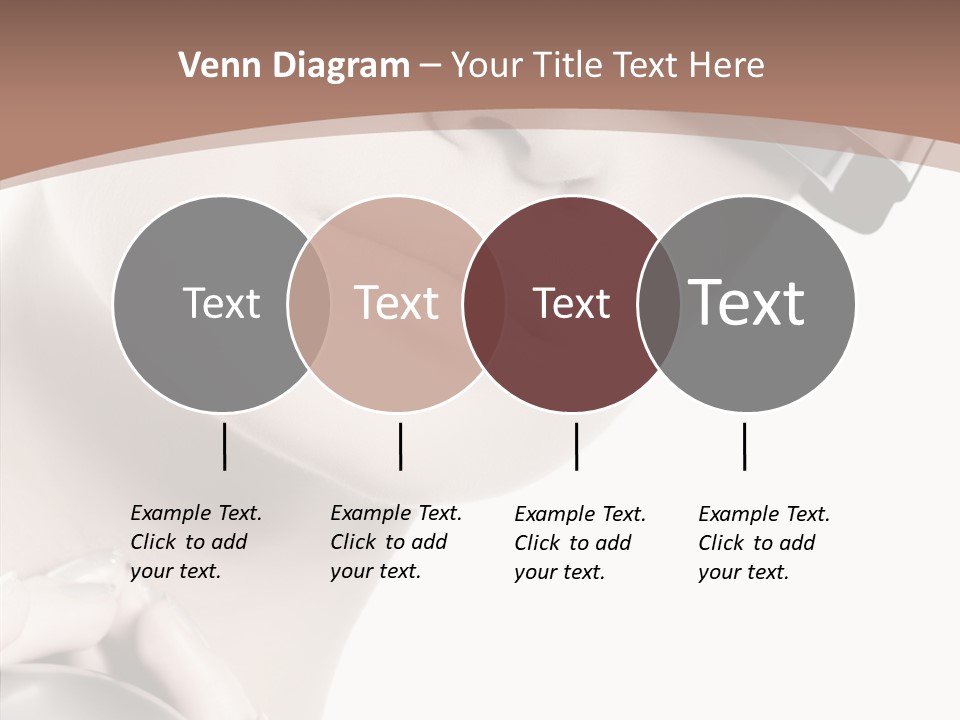 Venn Diagram – Your Title Text Here

Text

Text

Text

Text

Example Text. Click to add your text.

Example Text. Click to add your text.

Example Text. Click to add your text.

Example Text. Click to add your text.